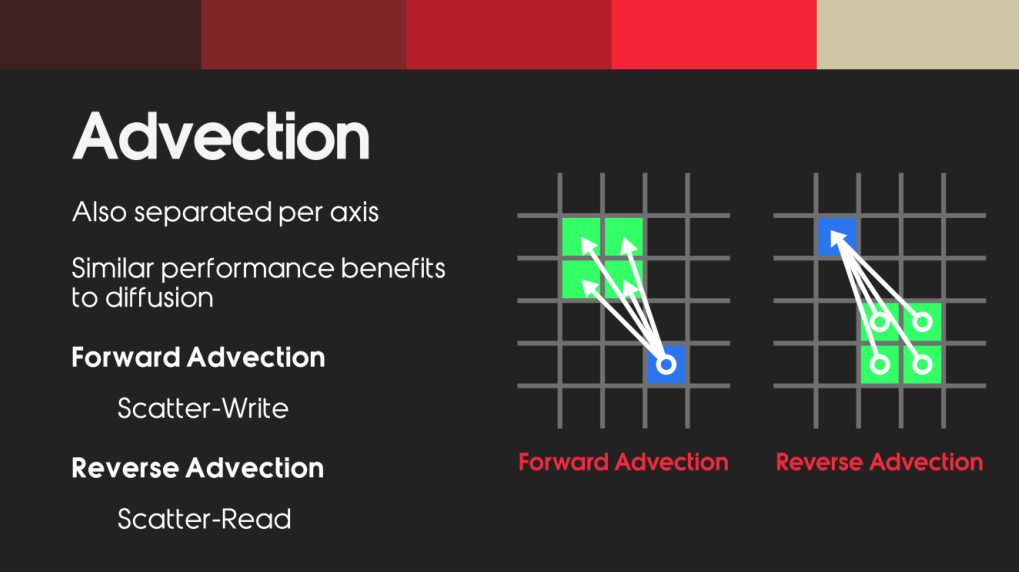 Advection

Also separated per axis

Similar performance benefits to diffusion

Forward Advection

Scatter-Write

Reverse Advection

Scatter-Read

Forward Advection

Reverse Advection